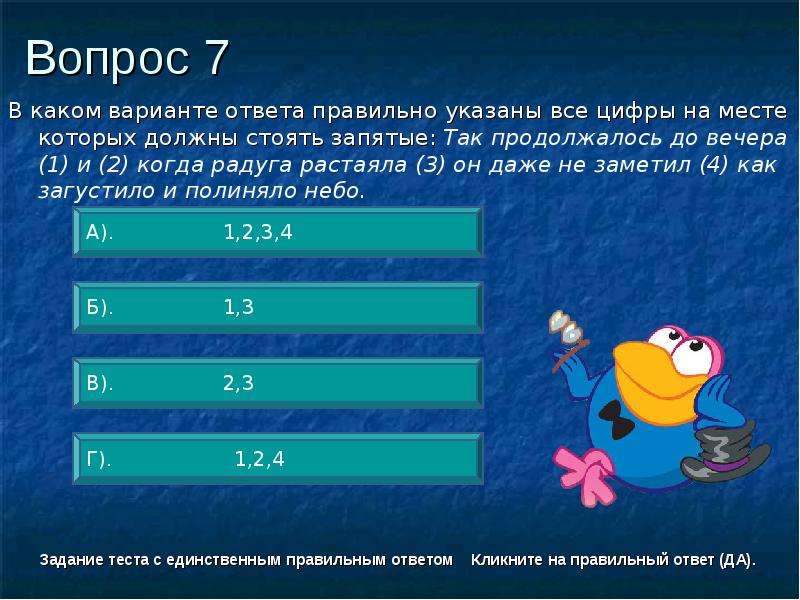 Вопрос 7

В каком варианте ответа правильно указаны все цифры на месте которых должны стоять запятые: Так продолжалось до вечера (1) и (2) когда радуга растаяла (3) он даже не заметил (4) как загустило и полиняло небо.

А). 1,2,3,4

Б). 1,3

В). 2,3

Г). 1,2,4

Задание теста с единственным правильным ответом   Кликните на правильный ответ (ДА).